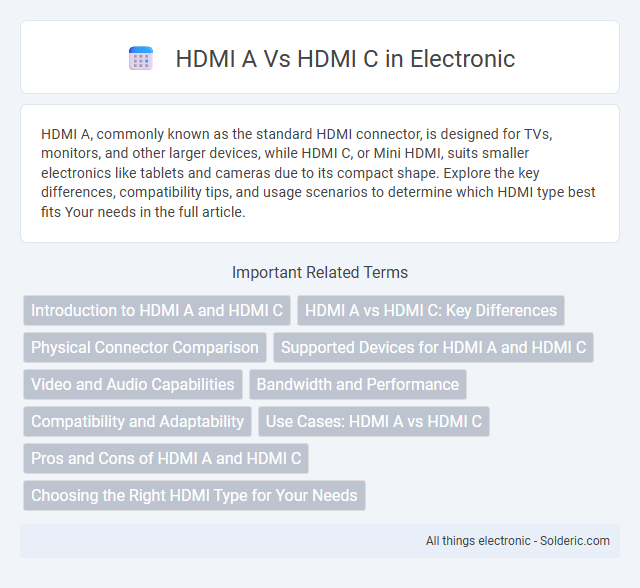 HDMI A Vs HDMI C in Electronic

HDMI A, commonly known as the standard HDMI connector, is designed for TVs, monitors, and other larger devices, while HDMI C, or Mini HDMI, suits smaller electronics like tablets and cameras due to its compact shape. Explore the key differences, compatibility tips, and usage scenarios to determine which HDMI type best fits Your needs in the full article.

Important Related Terms

Introduction to HDMI A and HDMI C

HDMI A vs HDMI C: Key Differences

Physical Connector Comparison

Supported Devices for HDMI A and HDMI C

Video and Audio Capabilities

Bandwidth and Performance

Compatibility and Adaptability

Use Cases: HDMI A vs HDMI C

Pros and Cons of HDMI A and HDMI C

Choosing the Right HDMI Type for Your Needs

All things electronic - Solderic.com